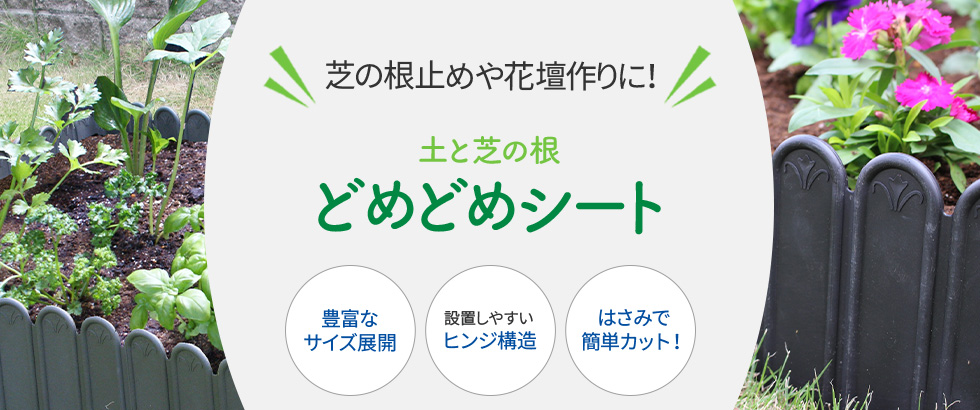 芝の根止めや花壇作りに!

土と芝の根
どめどめシート

豊富な
サイズ展開

設置しやすい
ヒンジ構造

はさみで
簡単カット!